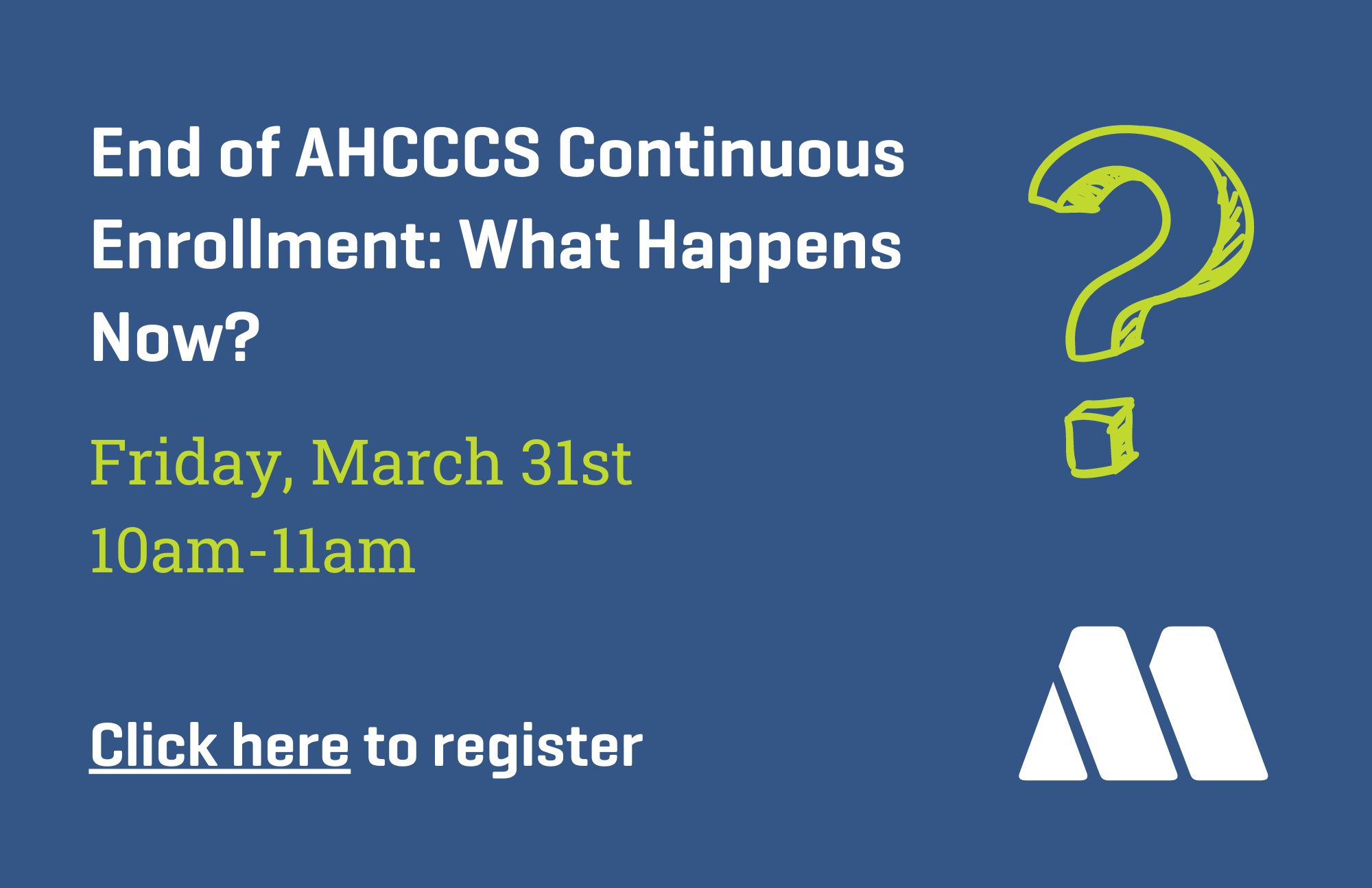 End of AHCCCS Continuous Enrollment: What Happens Now?

Friday, March 31st
10am-11am

Click here to register